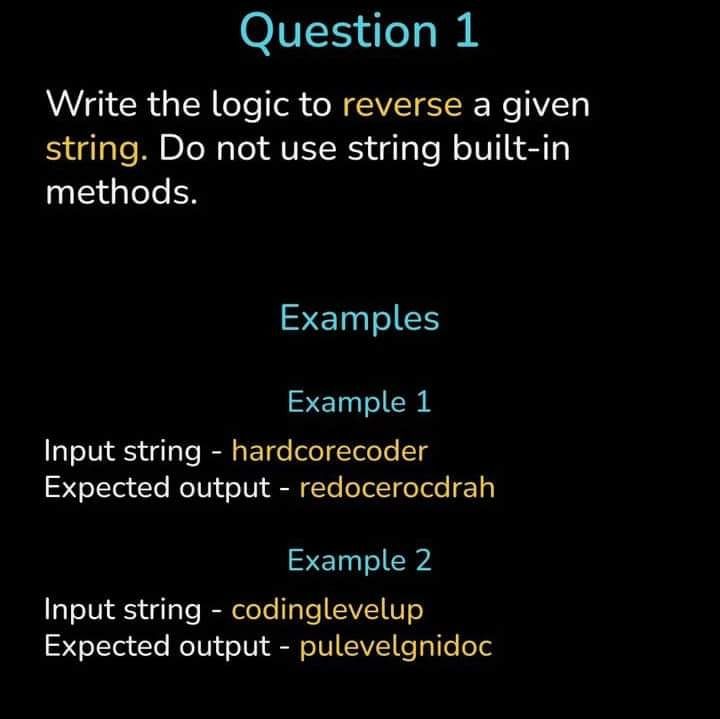 Question 1

Write the logic to reverse a given string. Do not use string built-in methods.

Examples

Example 1

Input string - hardcorecoder
Expected output - redocerocdrah

Example 2

Input string - codinglevelup
Expected output - pulevelgnidoc